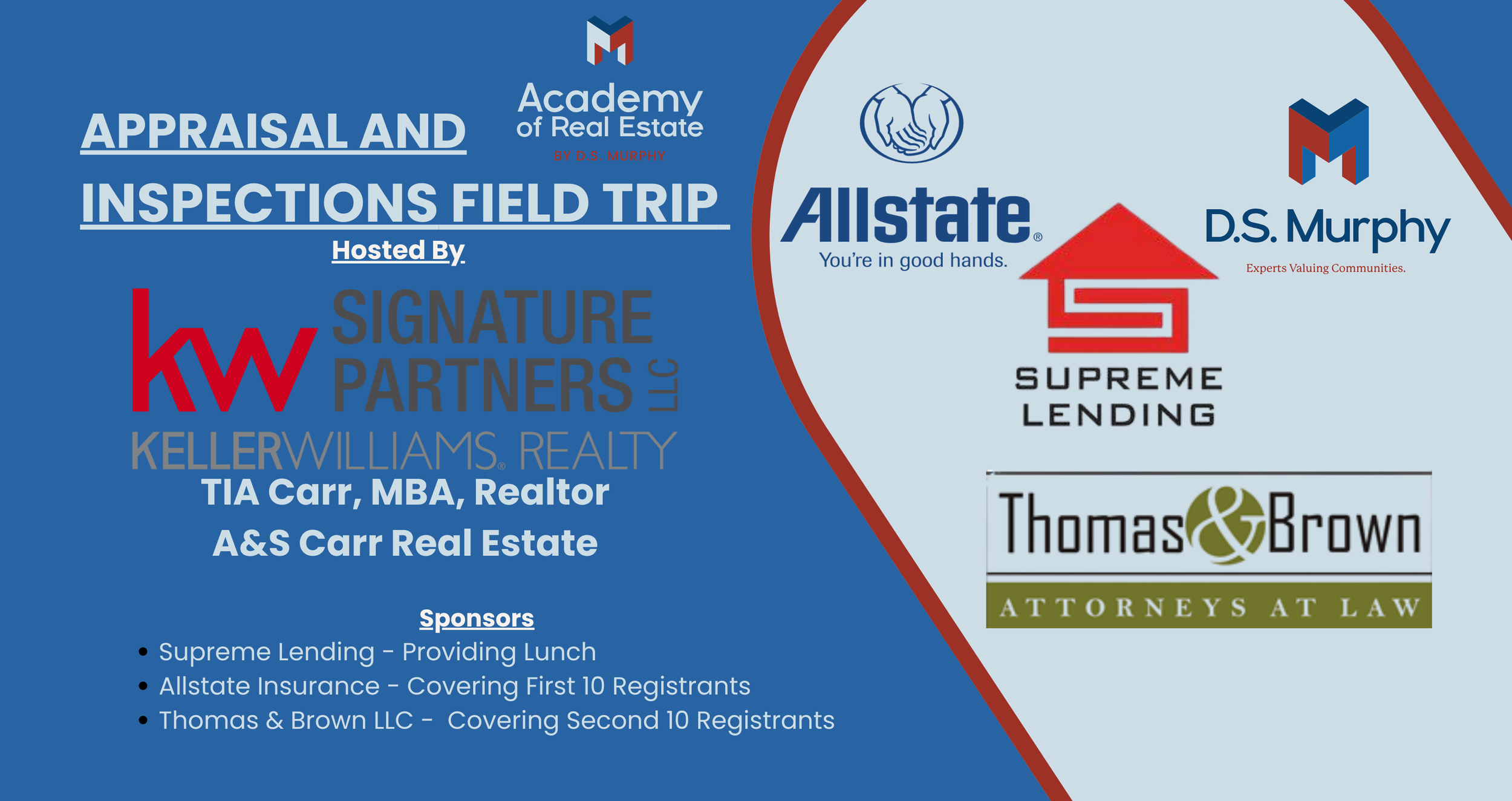 Academy of Real Estate
BY D.S. MURPHY

APPRAISAL AND INSPECTIONS FIELD TRIP

Hosted By

kw SIGNATURE PARTNERS LLC
KELLERWILLIAMS. REALTY

TIA Carr, MBA, Realtor
A&S Carr Real Estate

Sponsors
• Supreme Lending - Providing Lunch
• Allstate Insurance - Covering First 10 Registrants
• Thomas & Brown LLC - Covering Second 10 Registrants

Allstate®
You're in good hands.

D.S. Murphy
Experts Valuing Communities.

SUPREME LENDING

Thomas & Brown
ATTORNEYS AT LAW